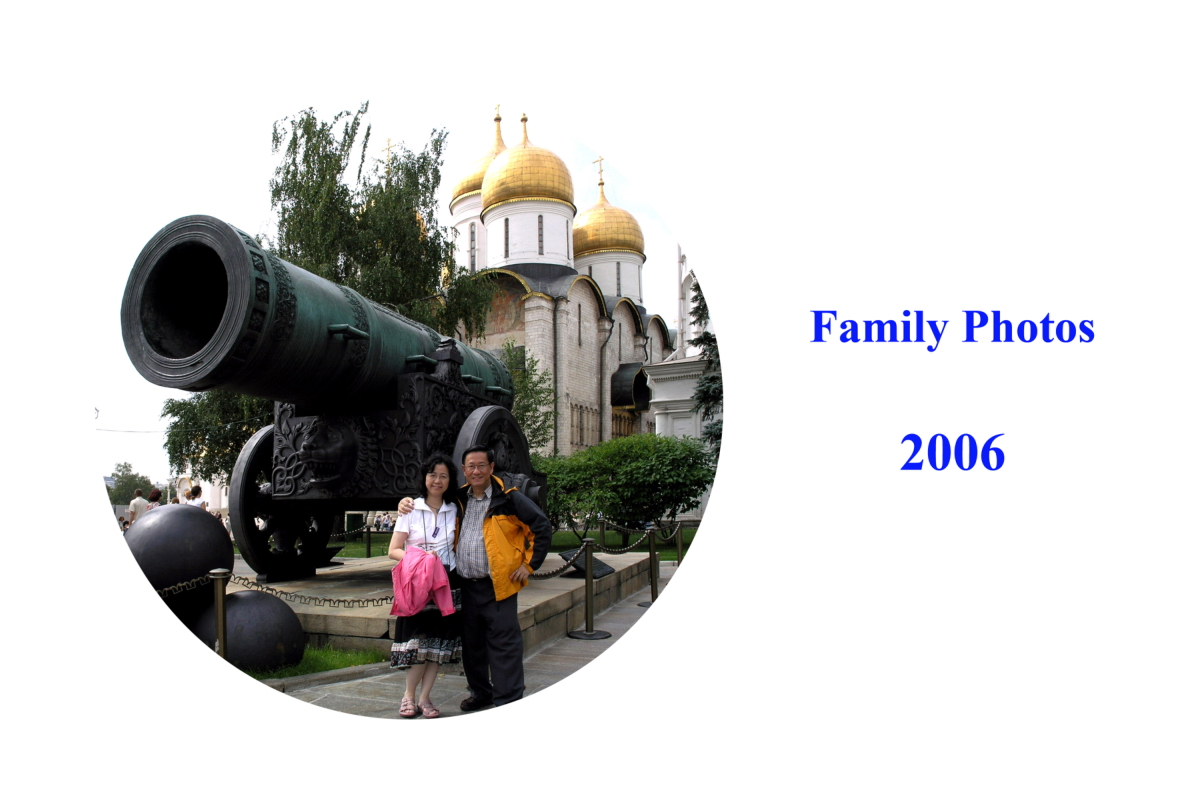 Family Photos

2006